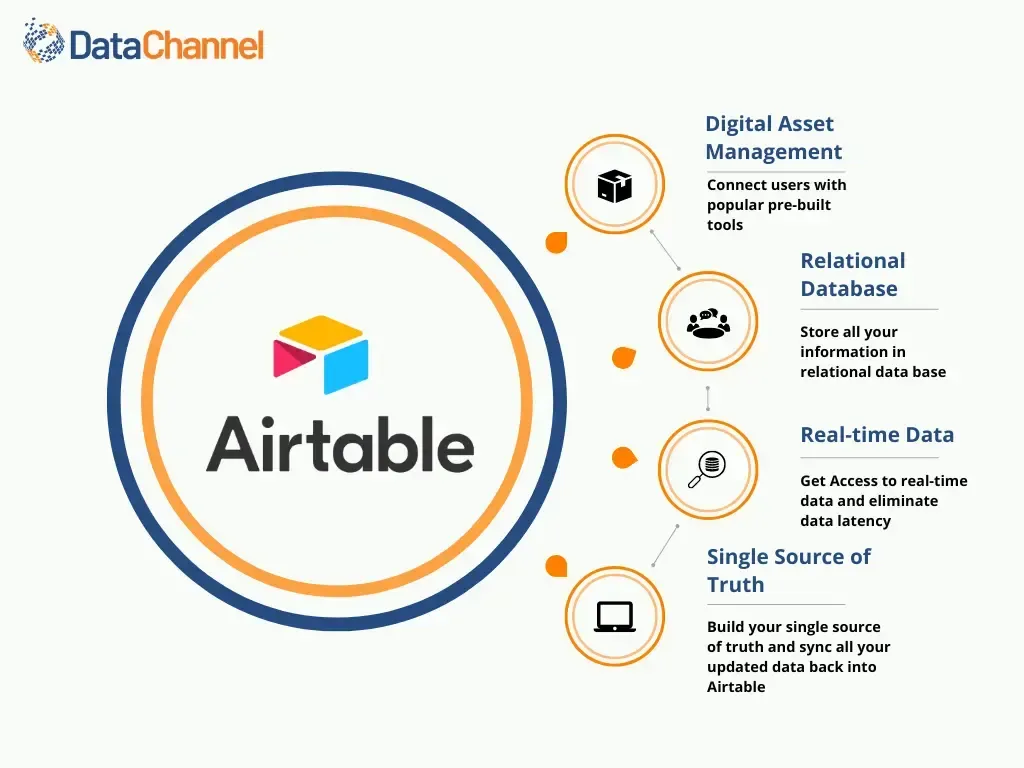 DataChannel

Airtable

Digital Asset Management

Connect users with popular pre-built tools

Relational Database

Store all your information in relational data base

Real-time Data

Get Access to real-time data and eliminate data latency

Single Source of Truth

Build your single source of truth and sync all your updated data back into Airtable